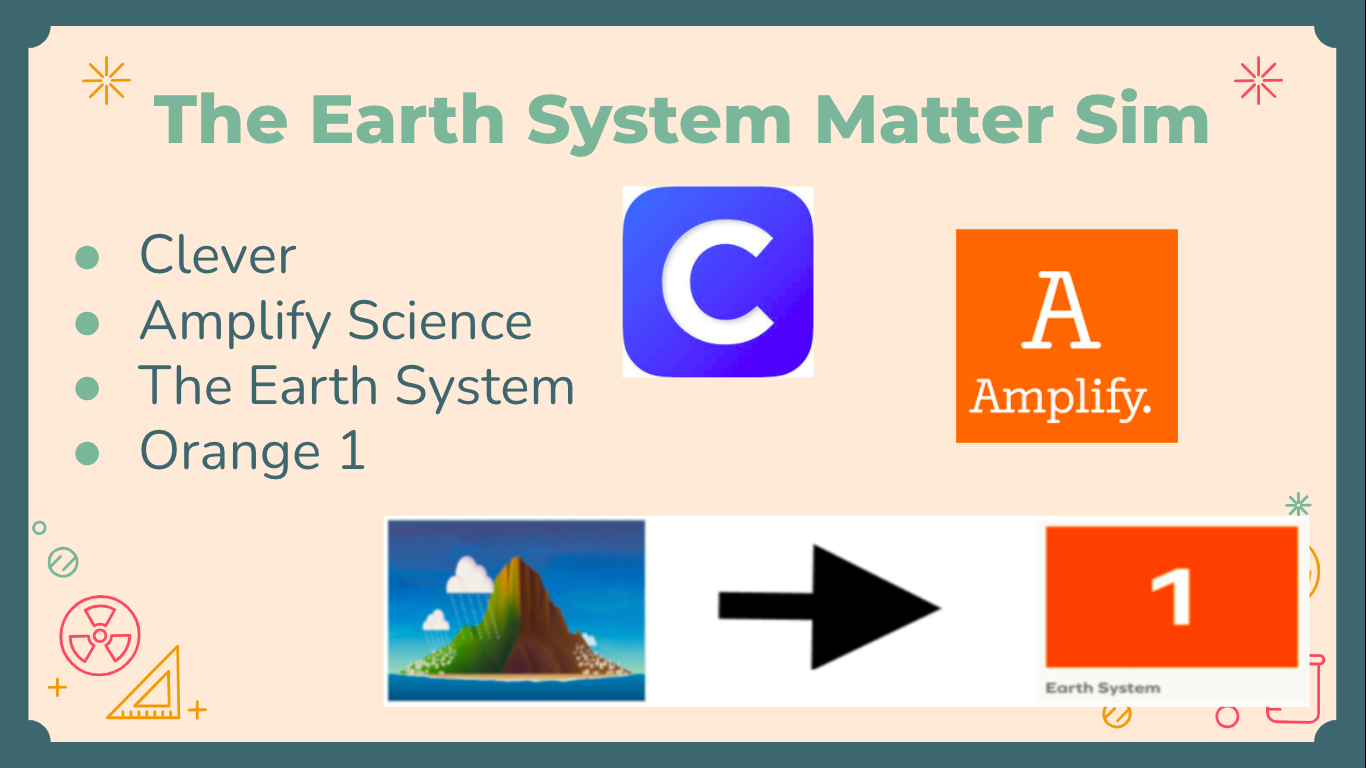 The Earth System Matter Sim

- Clever
- Amplify Science
- The Earth System
- Orange 1

C

A
Amplify.

1
Earth System